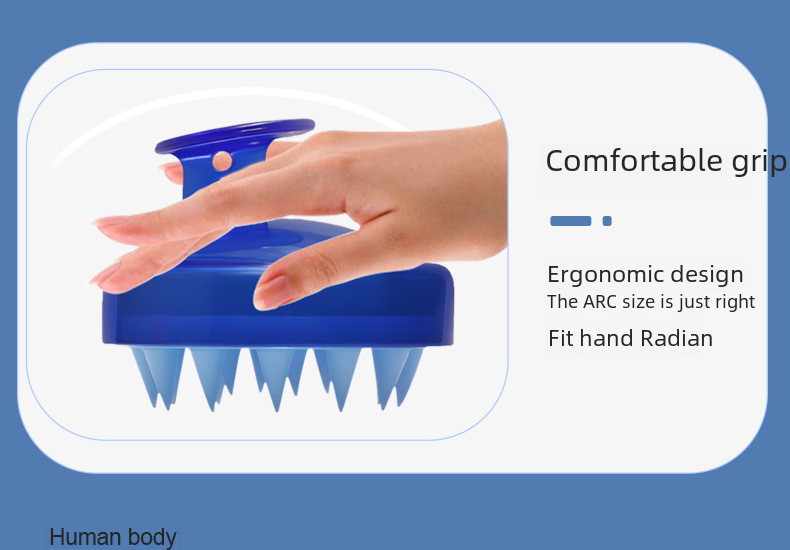 Comfortable grip

Ergonomic design
The ARC size is just right

Fit hand Radian

Human body